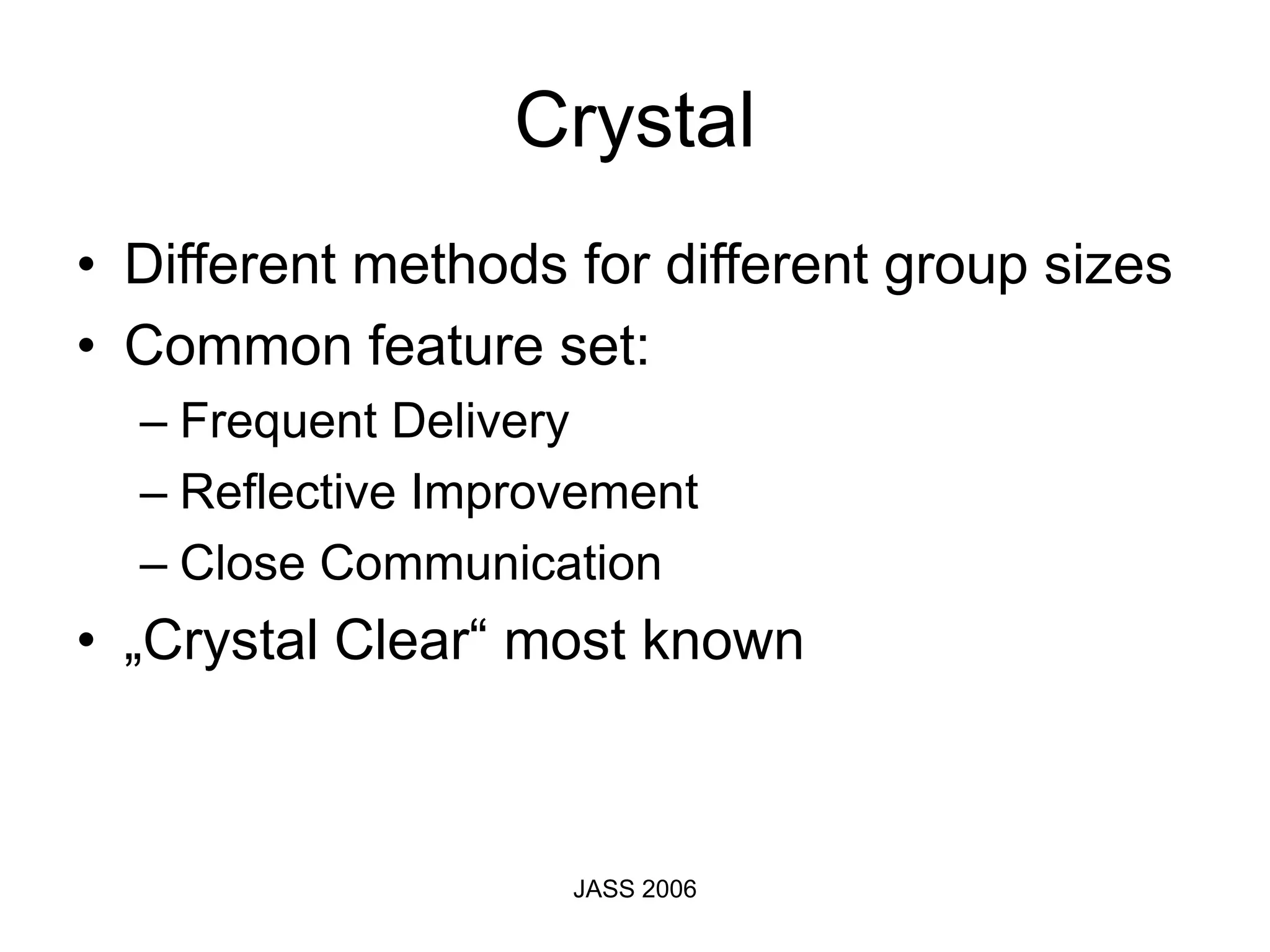 Crystal

• Different methods for different group sizes
• Common feature set:
– Frequent Delivery
– Reflective Improvement
– Close Communication
• „Crystal Clear“ most known

JASS 2006